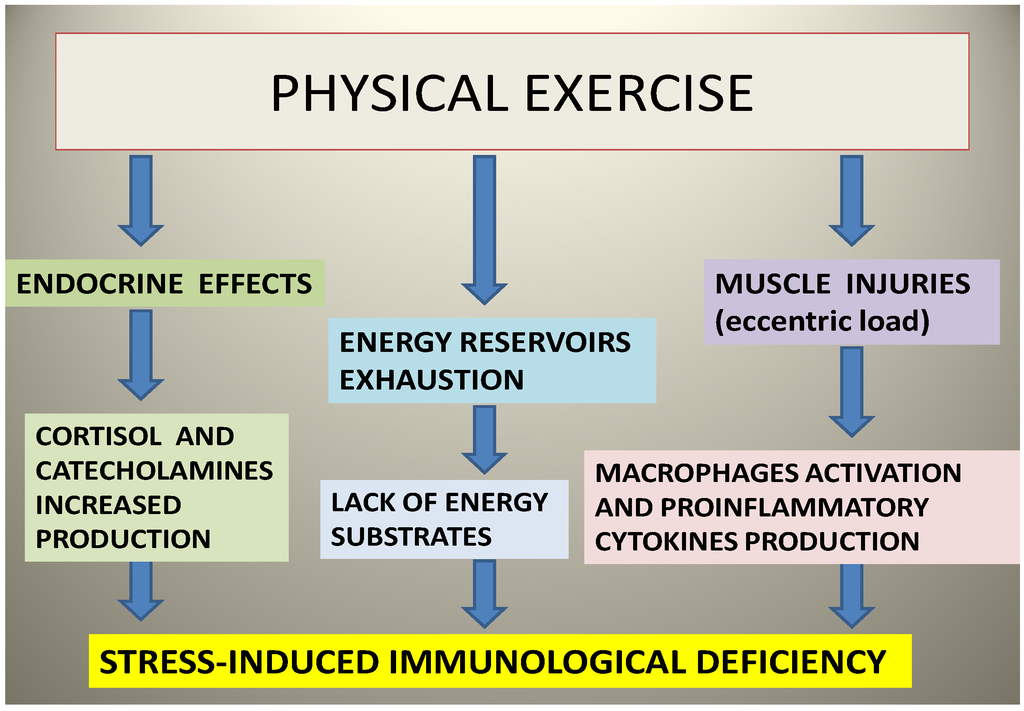 PHYSICAL EXERCISE

ENDOCRINE EFFECTS

CORTISOL AND CATECHOLAMINES INCREASED PRODUCTION

ENERGY RESERVOIRS EXHAUSTION

LACK OF ENERGY SUBSTRATES

MUSCLE INJURIES (eccentric load)

MACROPHAGES ACTIVATION AND PROINFLAMMATORY CYTOKINES PRODUCTION

STRESS-INDUCED IMMUNOLOGICAL DEFICIENCY